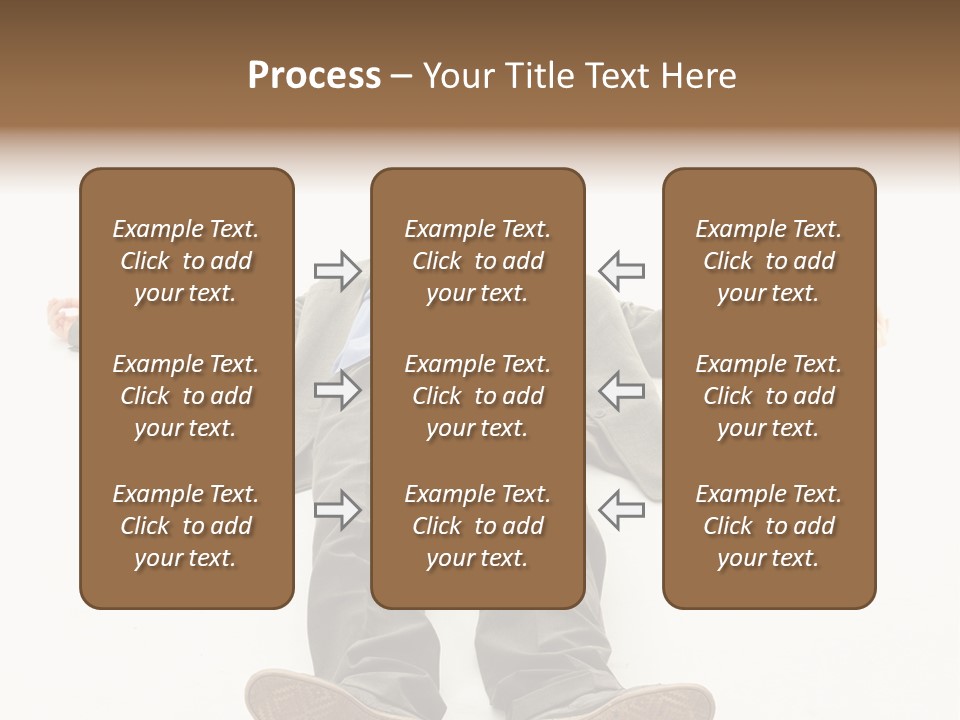 Process – Your Title Text Here

Example Text. Click to add your text.

Example Text. Click to add your text.

Example Text. Click to add your text.

Example Text. Click to add your text.

Example Text. Click to add your text.

Example Text. Click to add your text.

Example Text. Click to add your text.

Example Text. Click to add your text.

Example Text. Click to add your text.